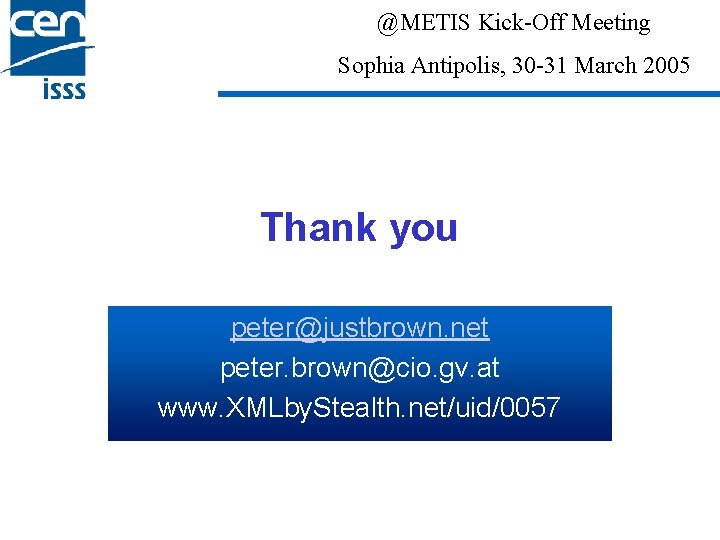 cen
isss

@METIS Kick-Off Meeting
Sophia Antipolis, 30-31 March 2005

Thank you

peter@justbrown.net
peter.brown@cio.gv.at
www.XMLbyStealth.net/uid/0057